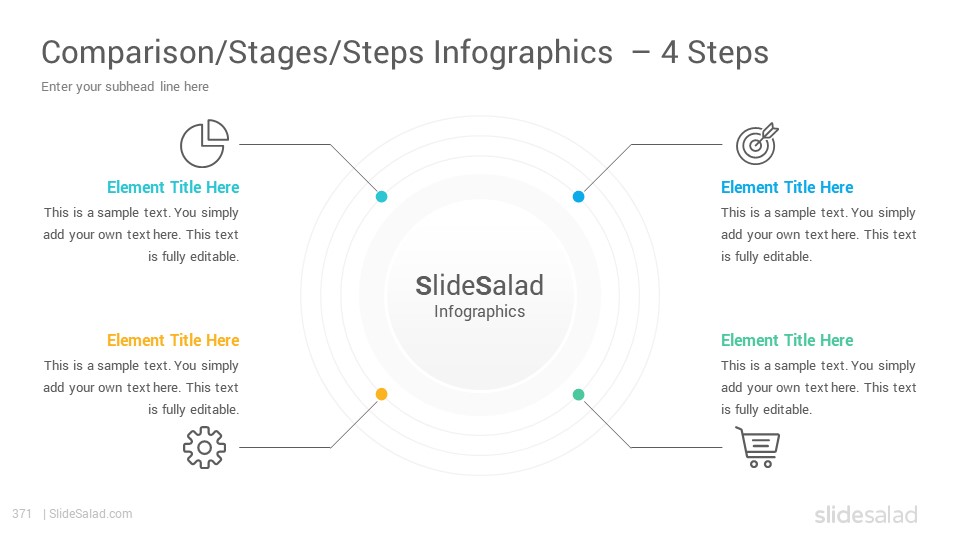 Comparison/Stages/Steps Infographics – 4 Steps

Enter your subhead line here

Element Title Here

This is a sample text. You simply add your own text here. This text is fully editable.

Element Title Here

This is a sample text. You simply add your own text here. This text is fully editable.

SlideSalad

Infographics

Element Title Here

This is a sample text. You simply add your own text here. This text is fully editable.

Element Title Here

This is a sample text. You simply add your own text here. This text is fully editable.

371 | SlideSalad.com

slidesalad